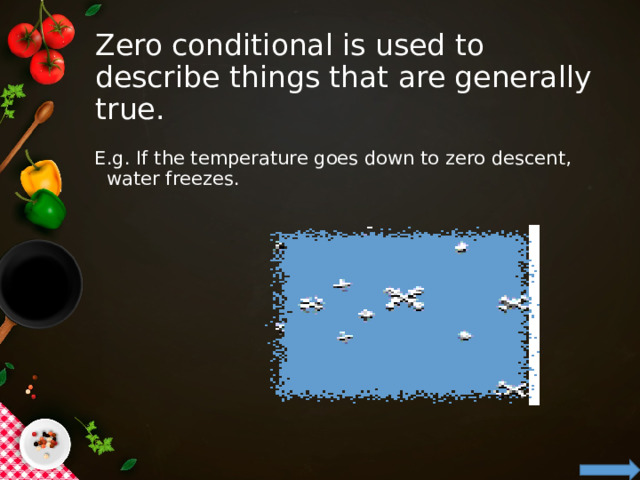 Zero conditional is used to describe things that are generally true.

E.g. If the temperature goes down to zero descent, water freezes.